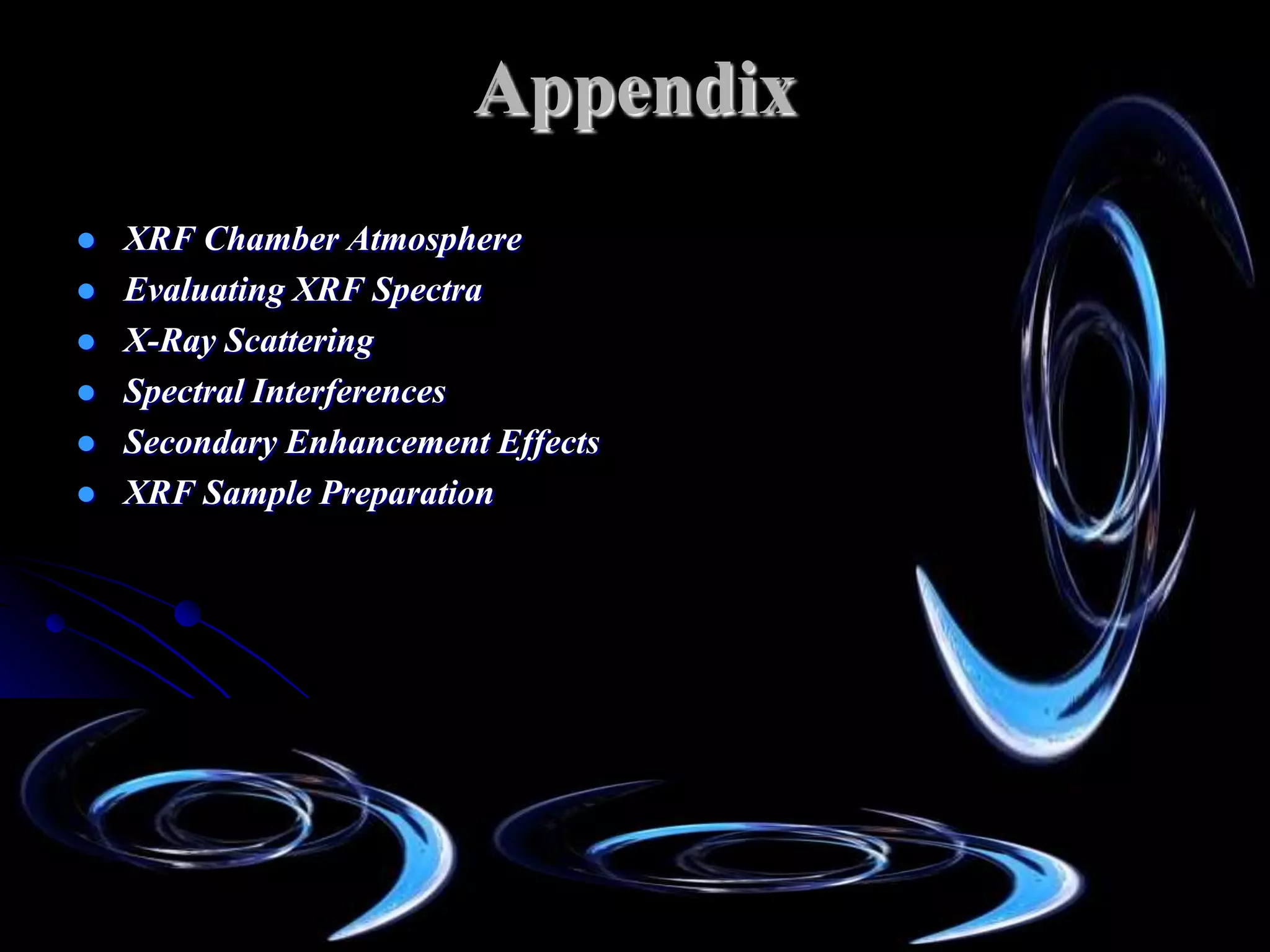 Appendix

- XRF Chamber Atmosphere
- Evaluating XRF Spectra
- X-Ray Scattering
- Spectral Interferences
- Secondary Enhancement Effects
- XRF Sample Preparation